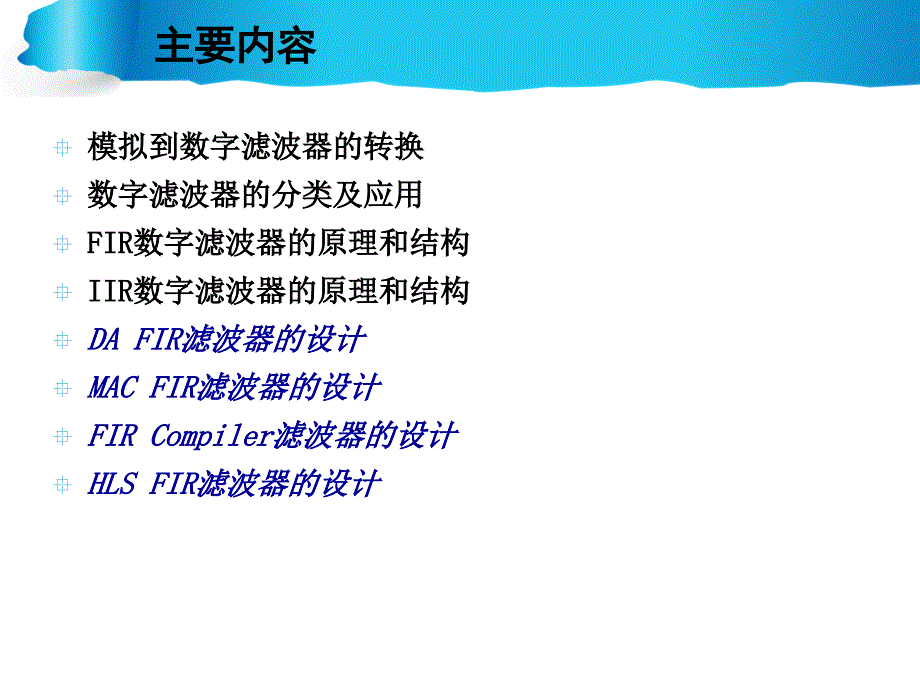 主要内容

模拟到数字滤波器的转换

数字滤波器的分类及应用

FIR数字滤波器的原理和结构

IIR数字滤波器的原理和结构

DA FIR滤波器的设计

MAC FIR滤波器的设计

FIR Compiler滤波器的设计

HLS FIR滤波器的设计